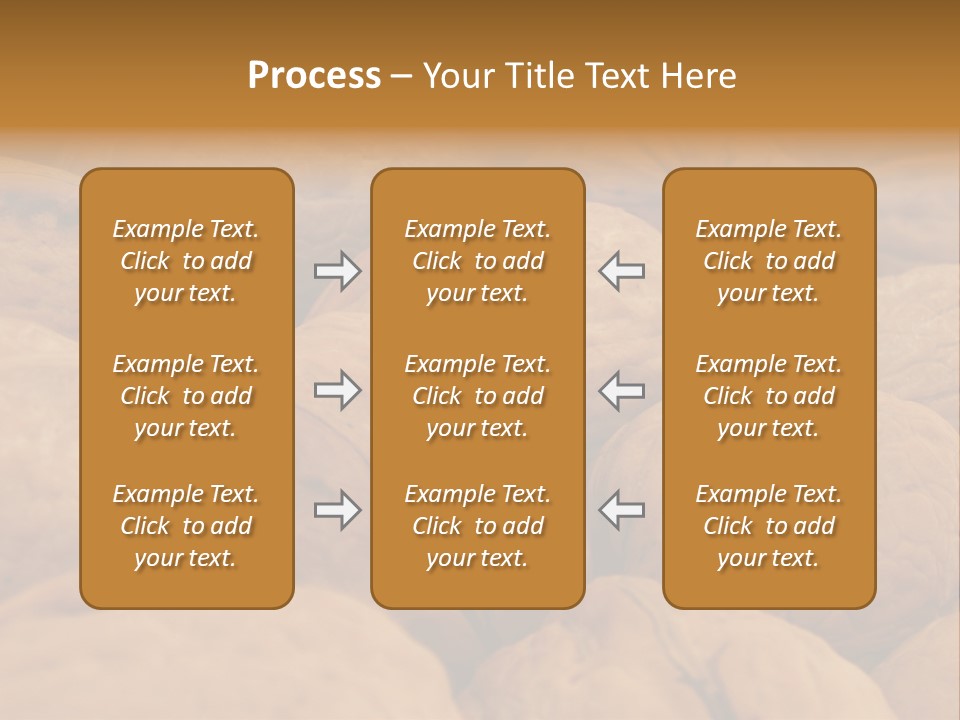 Process – Your Title Text Here

Example Text. Click to add your text.

Example Text. Click to add your text.

Example Text. Click to add your text.

Example Text. Click to add your text.

Example Text. Click to add your text.

Example Text. Click to add your text.

Example Text. Click to add your text.

Example Text. Click to add your text.

Example Text. Click to add your text.